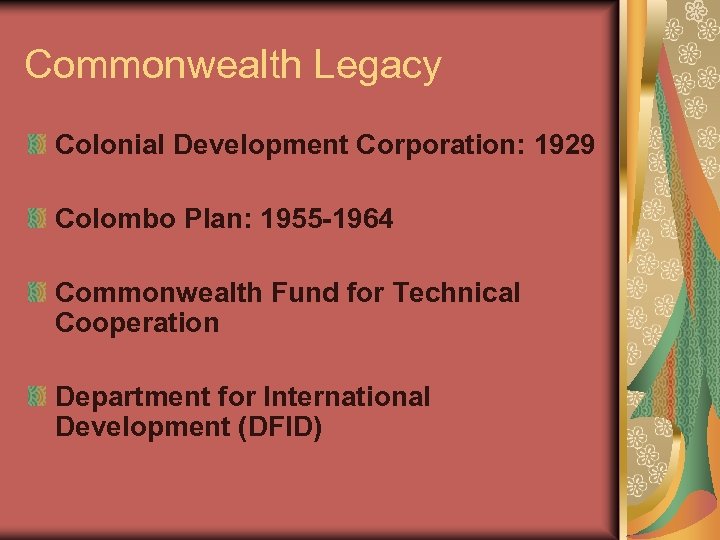 Commonwealth Legacy

Colonial Development Corporation: 1929

Colombo Plan: 1955-1964

Commonwealth Fund for Technical Cooperation

Department for International Development (DFID)